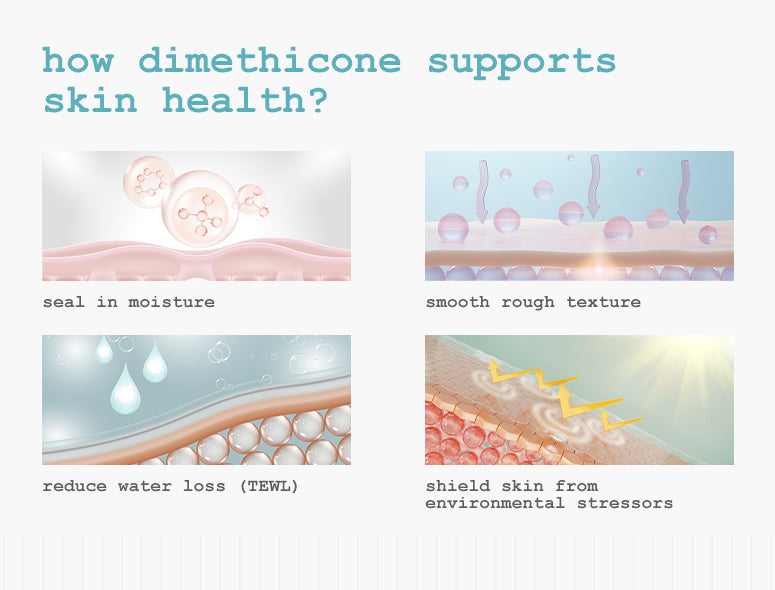 how dimethicone supports skin health?

seal in moisture

smooth rough texture

reduce water loss (TEWL)

shield skin from environmental stressors